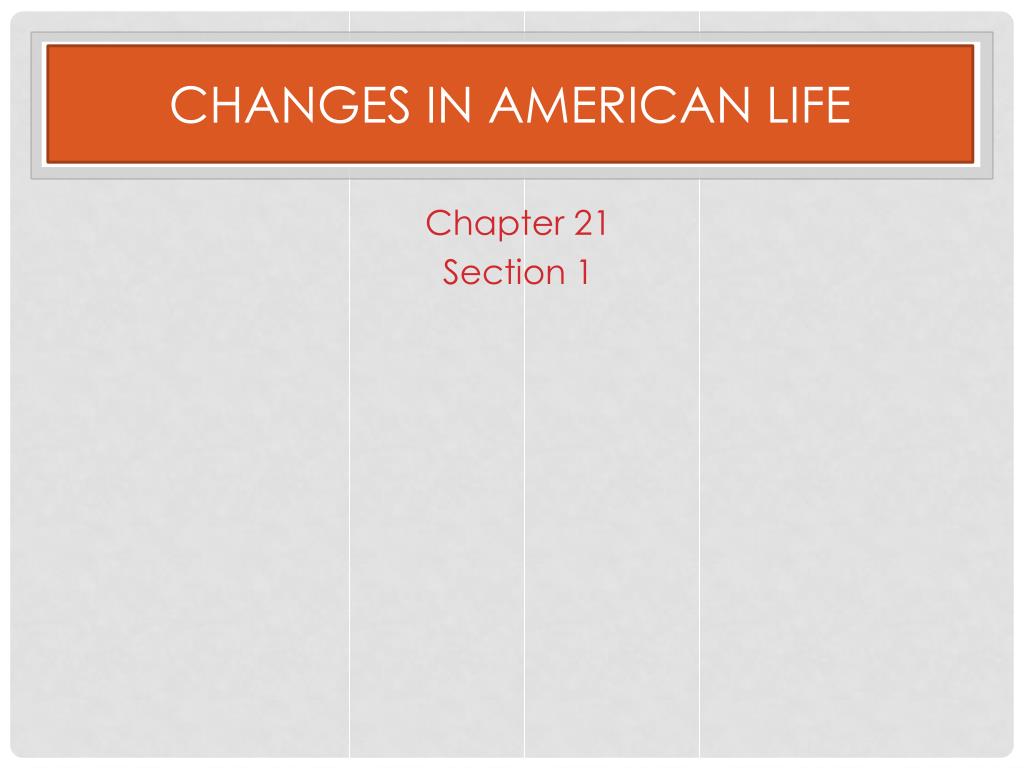 CHANGES IN AMERICAN LIFE

Chapter 21
Section 1